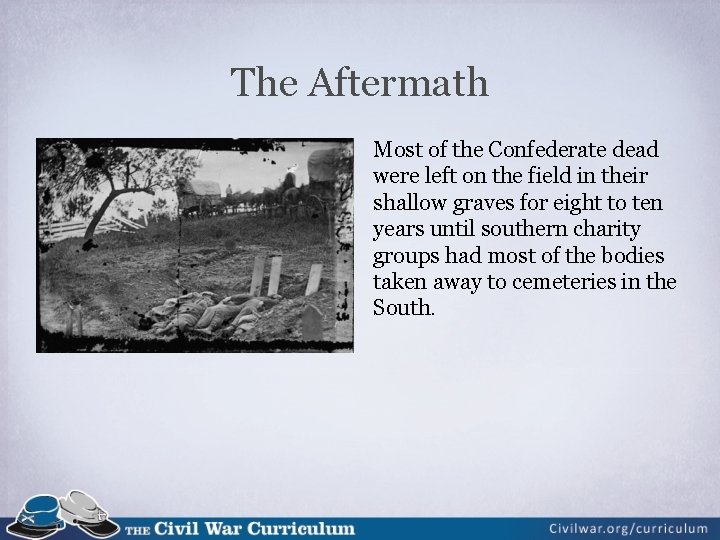 The Aftermath

Most of the Confederate dead were left on the field in their shallow graves for eight to ten years until southern charity groups had most of the bodies taken away to cemeteries in the South.

THE Civil War Curriculum

Civilwar.org/curriculum